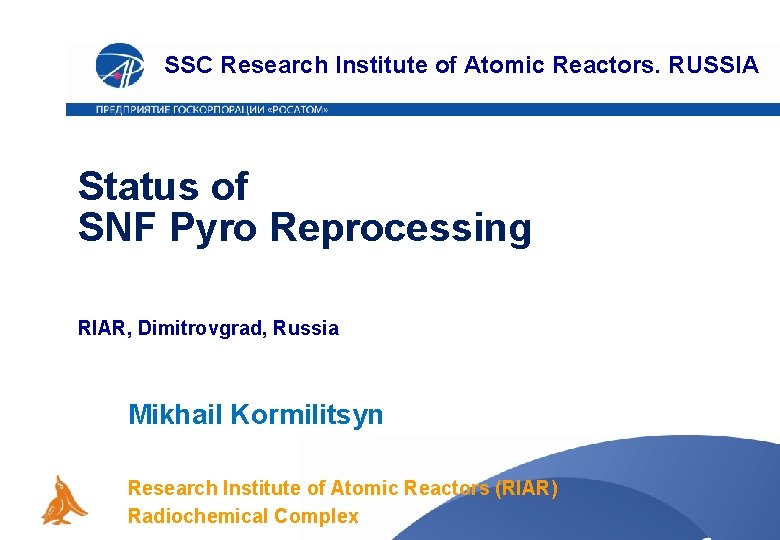 SSC Research Institute of Atomic Reactors. RUSSIA

ПРЕДПРИЯТИЕ ГОСКОРПОРАЦИИ «РОСАТОМ»

Status of
SNF Pyro Reprocessing

RIAR, Dimitrovgrad, Russia

Mikhail Kormilitsyn

Research Institute of Atomic Reactors (RIAR)
Radiochemical Complex